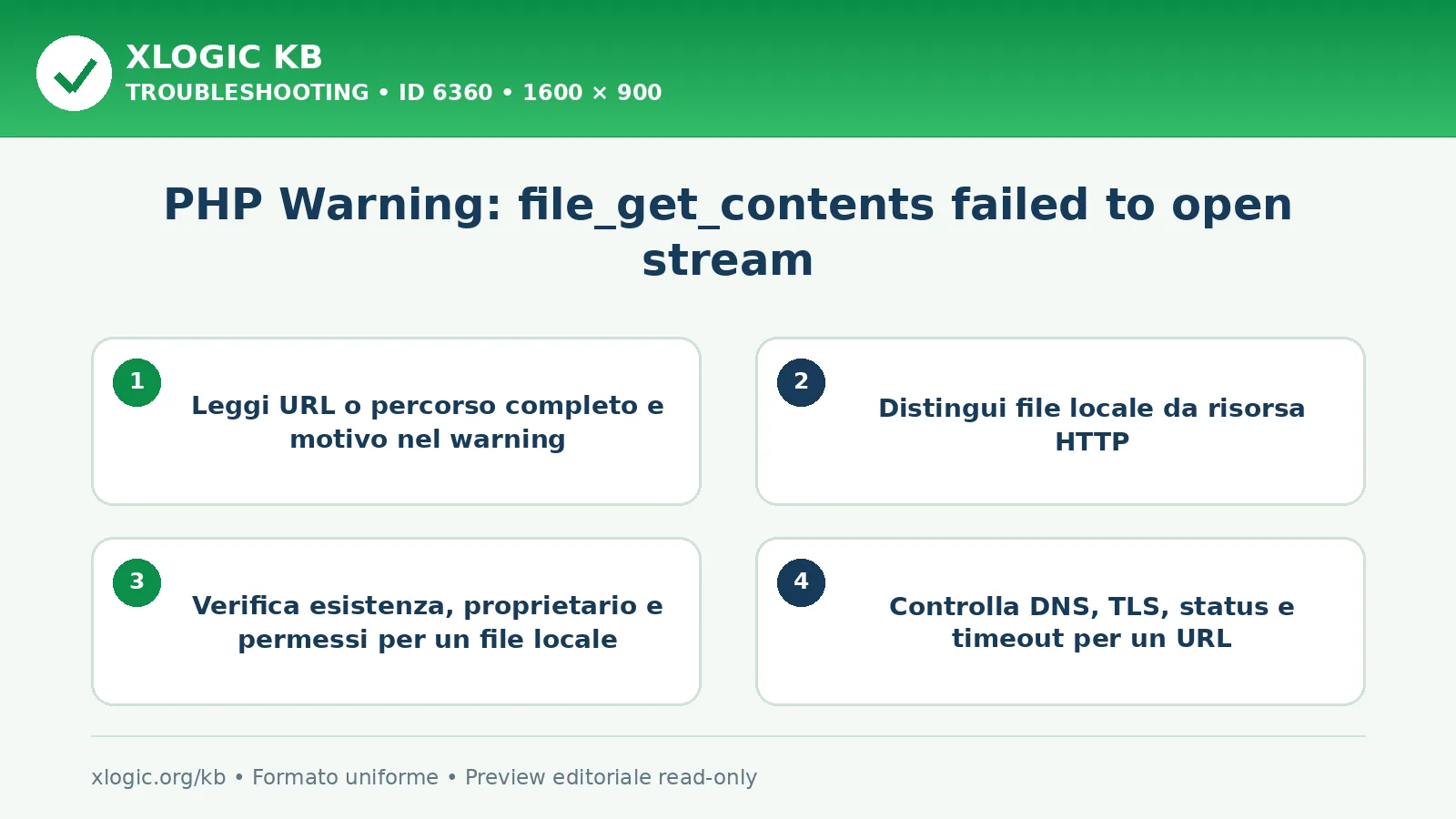 XLOGIC KB
TROUBLESHOOTING • ID 6360 • 1600 × 900

PHP Warning: file_get_contents failed to open stream

1
Leggi URL o percorso completo e motivo nel warning

2
Distingui file locale da risorsa HTTP

3
Verifica esistenza, proprietario e permessi per un file locale

4
Controlla DNS, TLS, status e timeout per un URL

xlogic.org/kb • Formato uniforme • Preview editoriale read-only